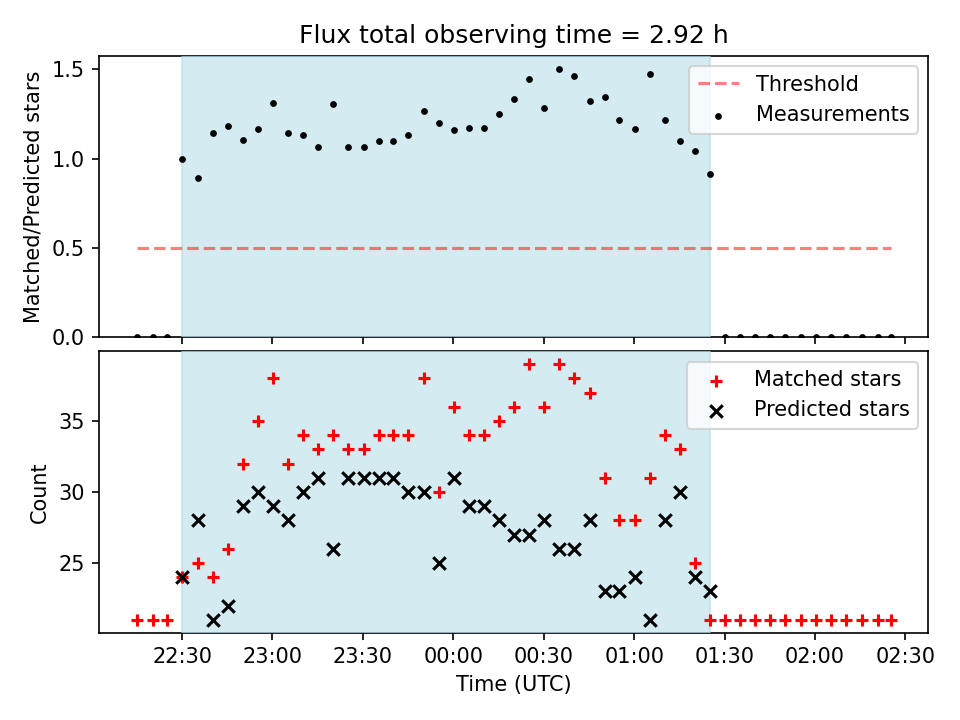 Flux total observing time = 2.92 h

Matched/Predicted stars

1.5
1.0
0.5
0.0

Threshold
Measurements

Count

35
30
25

Matched stars
Predicted stars

22:30 23:00 23:30 00:00 00:30 01:00 01:30 02:00 02:30

Time (UTC)